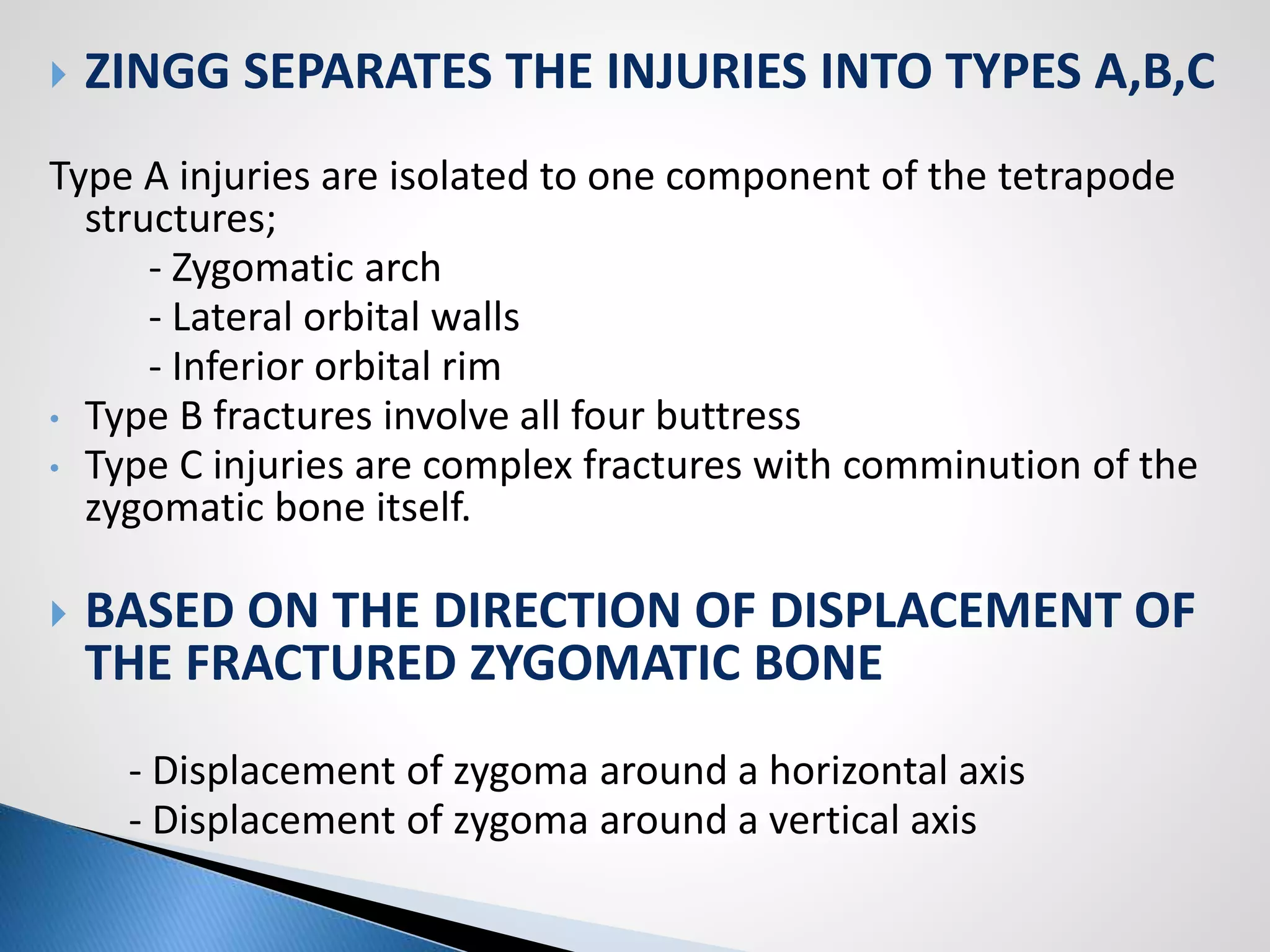 ZINGG SEPARATES THE INJURIES INTO TYPES A,B,C

Type A injuries are isolated to one component of the tetrapode structures;
- Zygomatic arch
- Lateral orbital walls
- Inferior orbital rim

• Type B fractures involve all four buttress
• Type C injuries are complex fractures with comminution of the zygomatic bone itself.

BASED ON THE DIRECTION OF DISPLACEMENT OF THE FRACTURED ZYGOMATIC BONE

- Displacement of zygoma around a horizontal axis
- Displacement of zygoma around a vertical axis